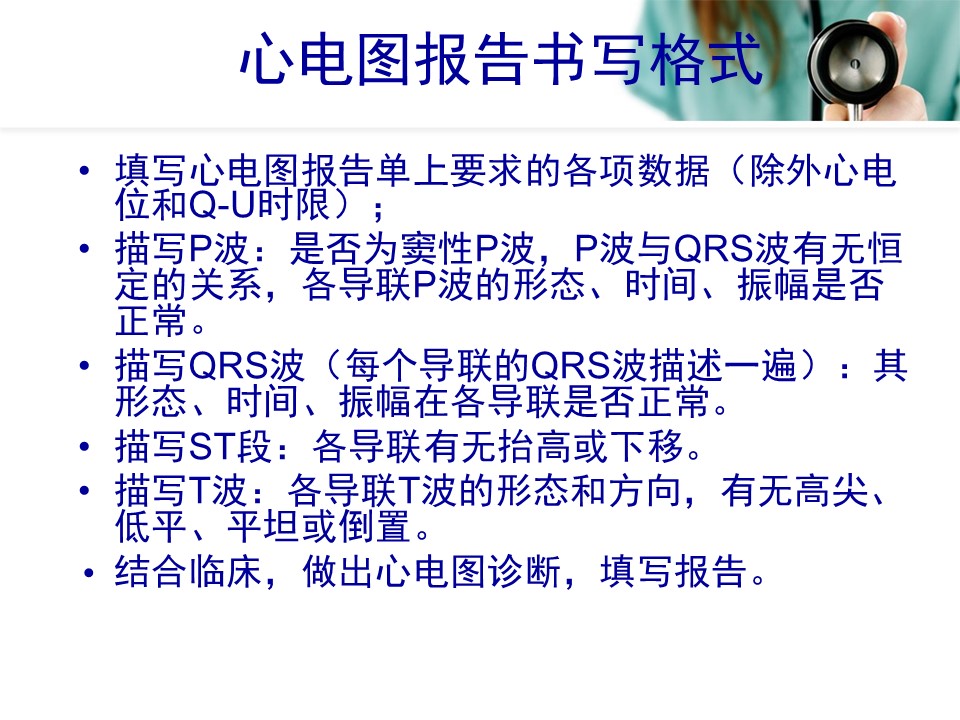 心电图报告书写格式

• 填写心电图报告单上要求的各项数据（除外心电位和Q-U时限）；

• 描写P波：是否为窦性P波，P波与QRS波有无恒定的关系，各导联P波的形态、时间、振幅是否正常。

• 描写QRS波（每个导联的QRS波描述一遍）：其形态、时间、振幅在各导联是否正常。

• 描写ST段：各导联有无抬高或下移。

• 描写T波：各导联T波的形态和方向，有无高尖、低平、平坦或倒置。

• 结合临床，做出心电图诊断，填写报告。